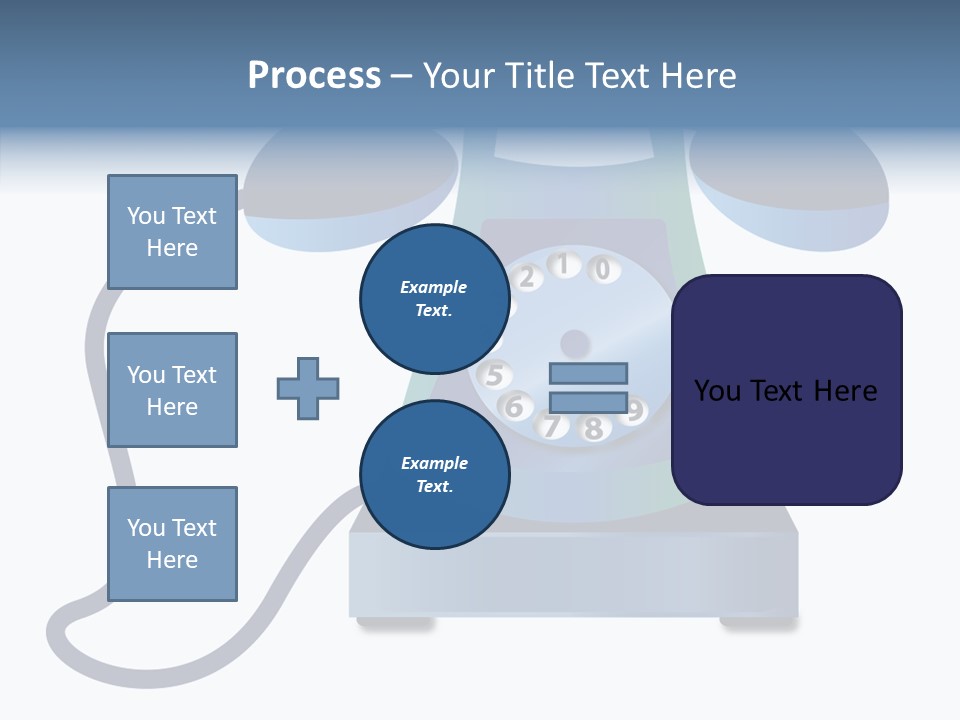 Process – Your Title Text Here

You Text Here

You Text Here

You Text Here

Example Text.

Example Text.

You Text Here

2 1 0

5

6 7 8 9